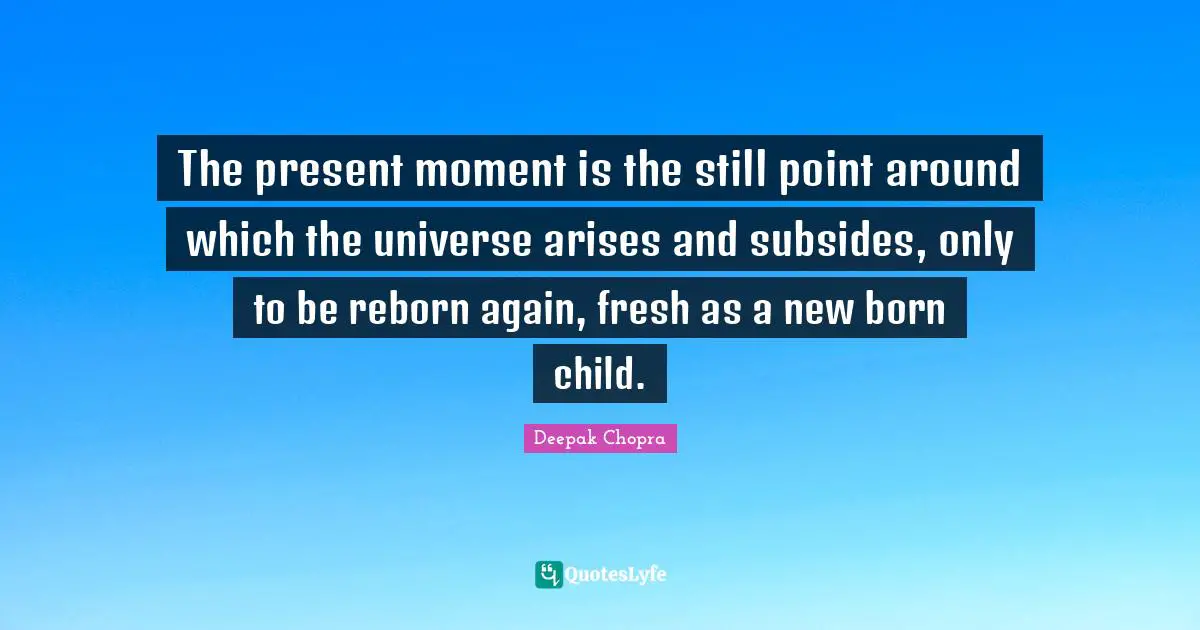 The present moment is the still point around which the universe arises and subsides, only to be reborn again, fresh as a new born child.

Deepak Chopra

QuotesLyfe